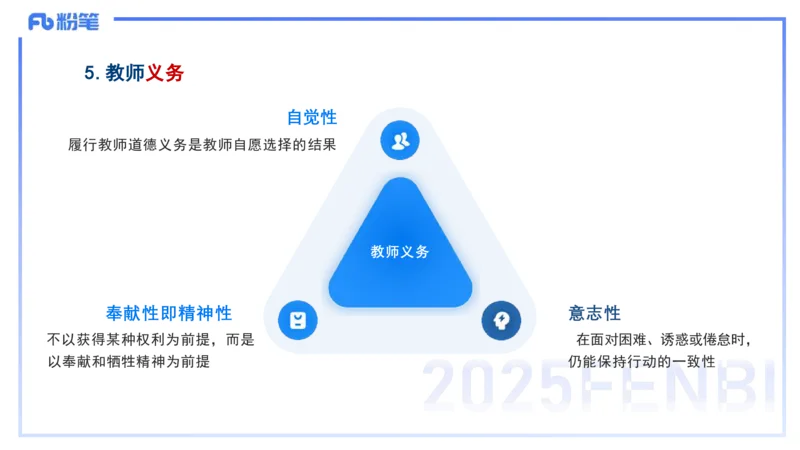 Fb 粉笔

5. 教师义务

自觉性

履行教师道德义务是教师自愿选择的结果

教师义务

奉献性即精神性

不以获得某种权利为前提，而是以奉献和牺牲精神为前提

意志性

在面对困难、诱惑或倦怠时，仍能保持行动的一致性

2025FENBI